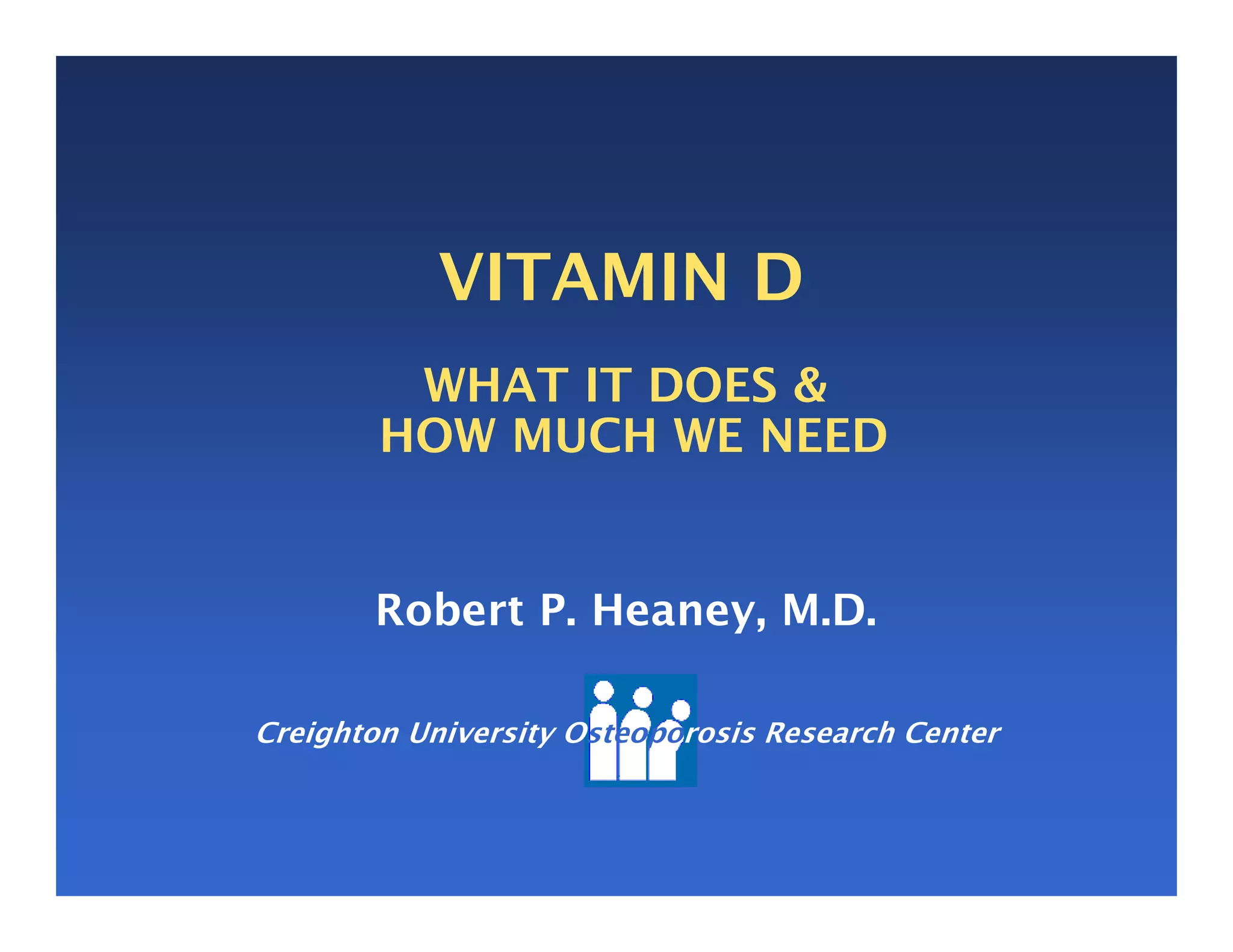 VITAMIN D

WHAT IT DOES &
HOW MUCH WE NEED

Robert P. Heaney, M.D.

Creighton University Osteoporosis Research Center